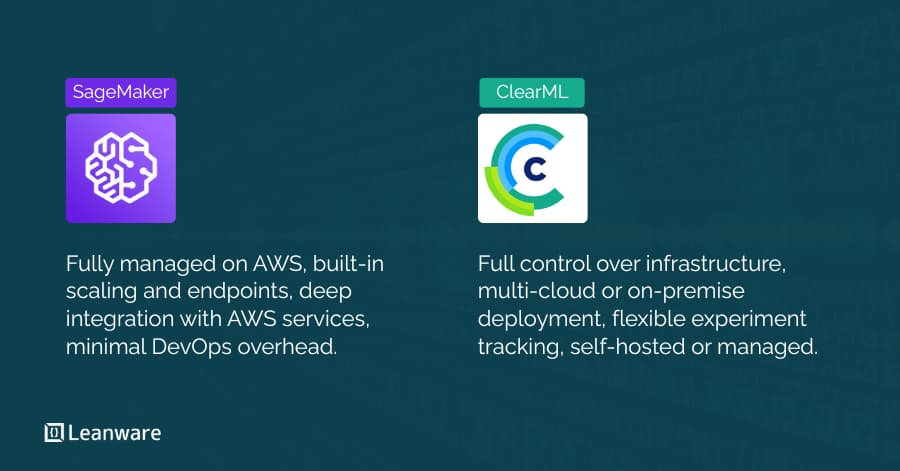 SageMaker

Fully managed on AWS, built-in scaling and endpoints, deep integration with AWS services, minimal DevOps overhead.

ClearML

C

Full control over infrastructure, multi-cloud or on-premise deployment, flexible experiment tracking, self-hosted or managed.

Leanware